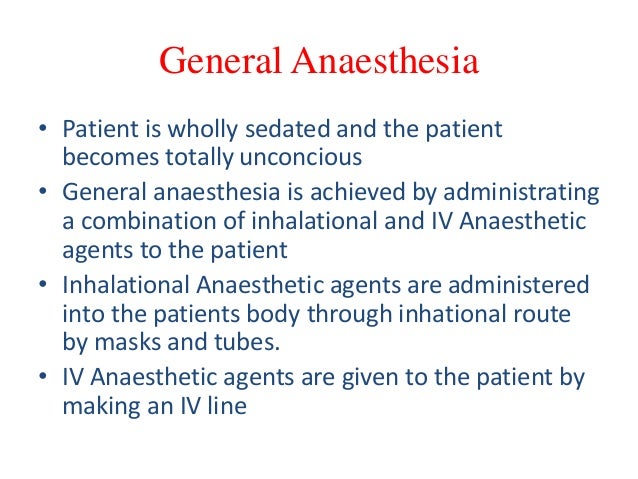 General Anaesthesia

• Patient is wholly sedated and the patient becomes totally unconcious
• General anaesthesia is achieved by administrating a combination of inhalational and IV Anaesthetic agents to the patient
• Inhalational Anaesthetic agents are administered into the patients body through inhational route by masks and tubes.
• IV Anaesthetic agents are given to the patient by making an IV line